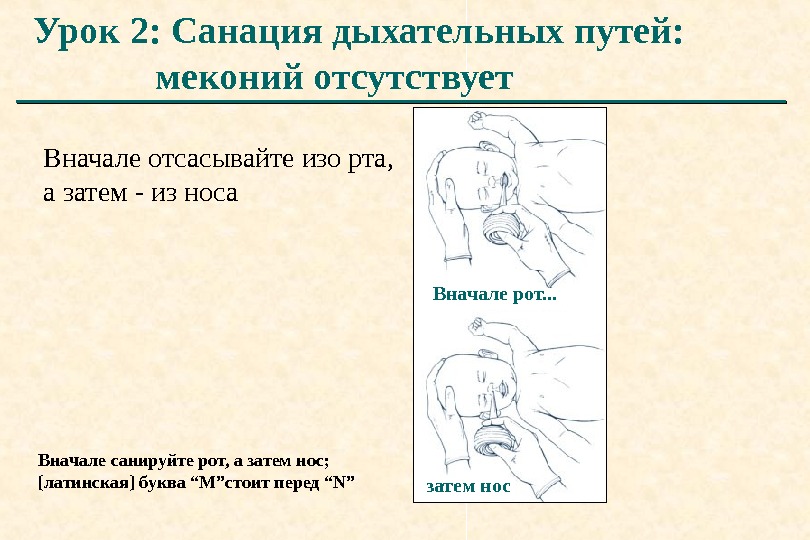 Урок 2: Санация дыхательных путей: меконий отсутствует

Вначале отсасывайте изо рта, а затем - из носа

Вначале рот...

затем нос

Вначале санируйте рот, а затем нос; [латинская] буква “M”стоит перед “N”